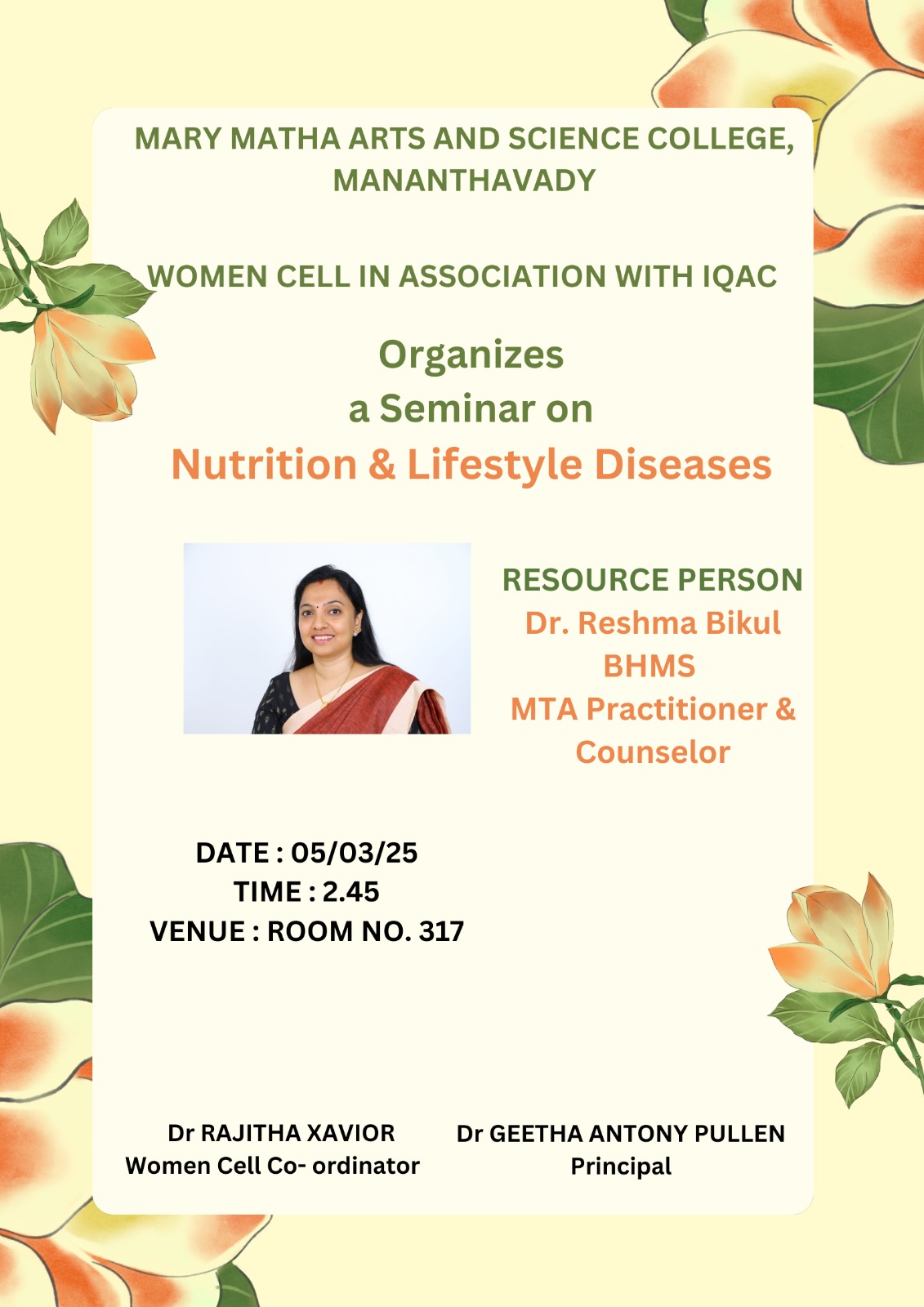 MARY MATHA ARTS AND SCIENCE COLLEGE, MANANTHAVADY

WOMEN CELL IN ASSOCIATION WITH IQAC

Organizes
a Seminar on
Nutrition & Lifestyle Diseases

RESOURCE PERSON
Dr. Reshma Bikul
BHMS
MTA Practitioner & Counselor

DATE : 05/03/25
TIME : 2.45
VENUE : ROOM NO. 317

Dr RAJITHA XAVIOR
Women Cell Co- ordinator

Dr GEETHA ANTONY PULLEN
Principal